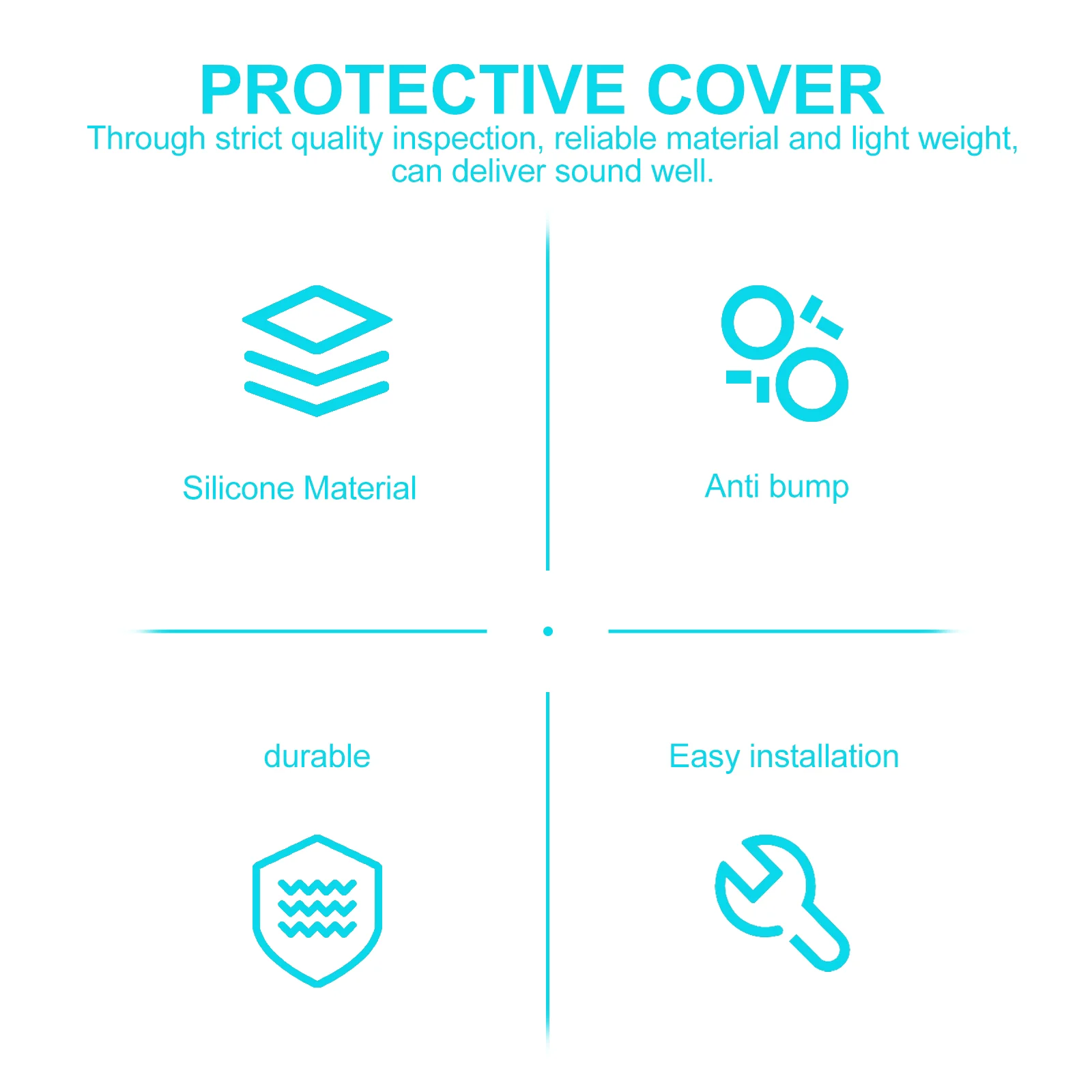 PROTECTIVE COVER
Through strict quality inspection, reliable material and light weight, can deliver sound well.

Silicone Material

Anti bump

durable

Easy installation